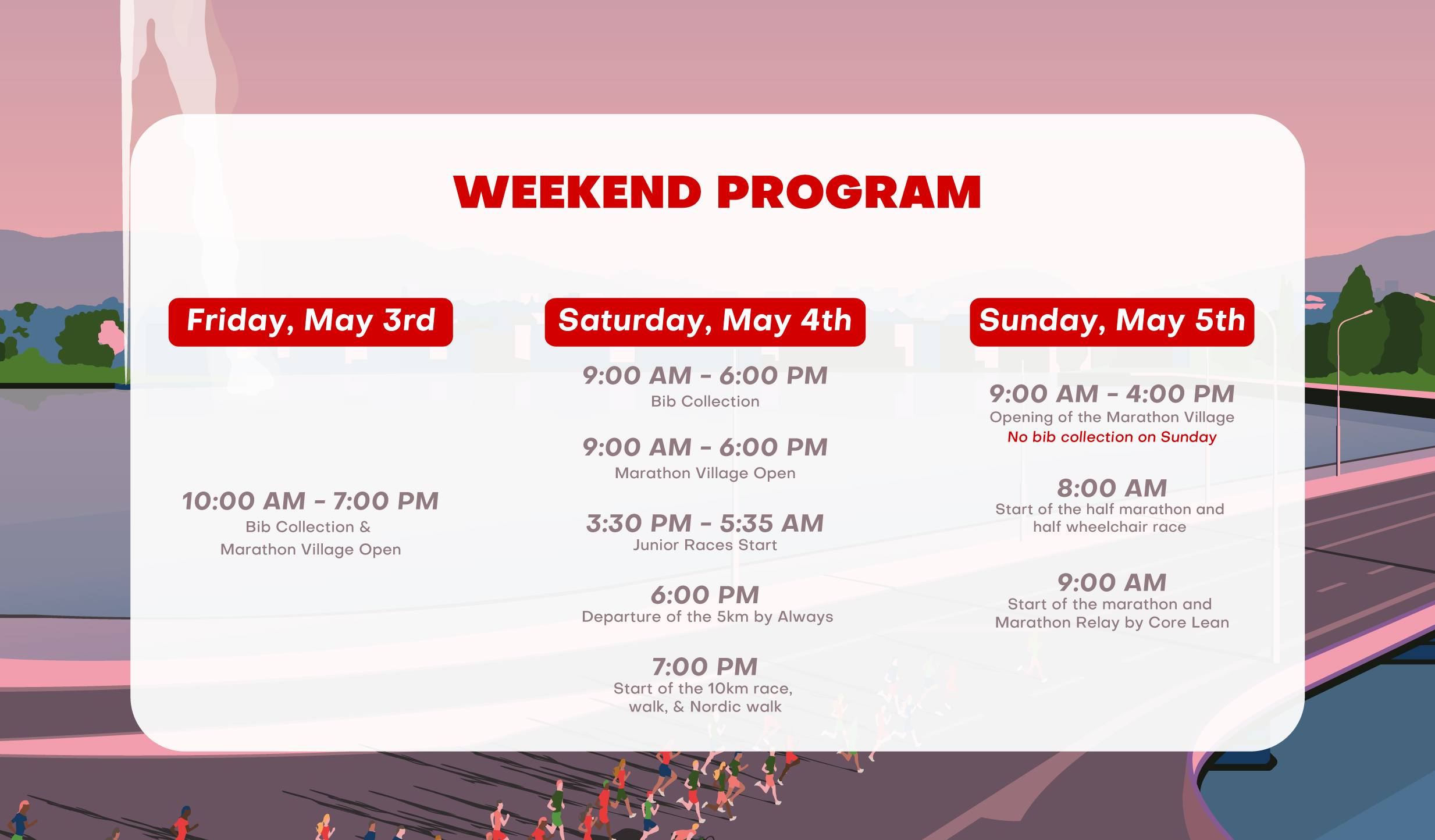 WEEKEND PROGRAM

Friday, May 3rd

10:00 AM - 7:00 PM
Bib Collection &
Marathon Village Open

Saturday, May 4th

9:00 AM - 6:00 PM
Bib Collection

9:00 AM - 6:00 PM
Marathon Village Open

3:30 PM - 5:35 AM
Junior Races Start

6:00 PM
Departure of the 5km by Always

7:00 PM
Start of the 10km race, walk, & Nordic walk

Sunday, May 5th

9:00 AM - 4:00 PM
Opening of the Marathon Village
No bib collection on Sunday

8:00 AM
Start of the half marathon and half wheelchair race

9:00 AM
Start of the marathon and Marathon Relay by Core Lean